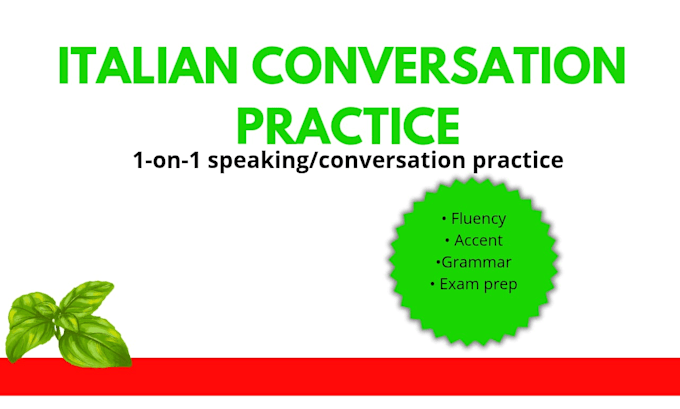 ITALIAN CONVERSATION PRACTICE

1-on-1 speaking/conversation practice

• Fluency
• Accent
•Grammar
• Exam prep